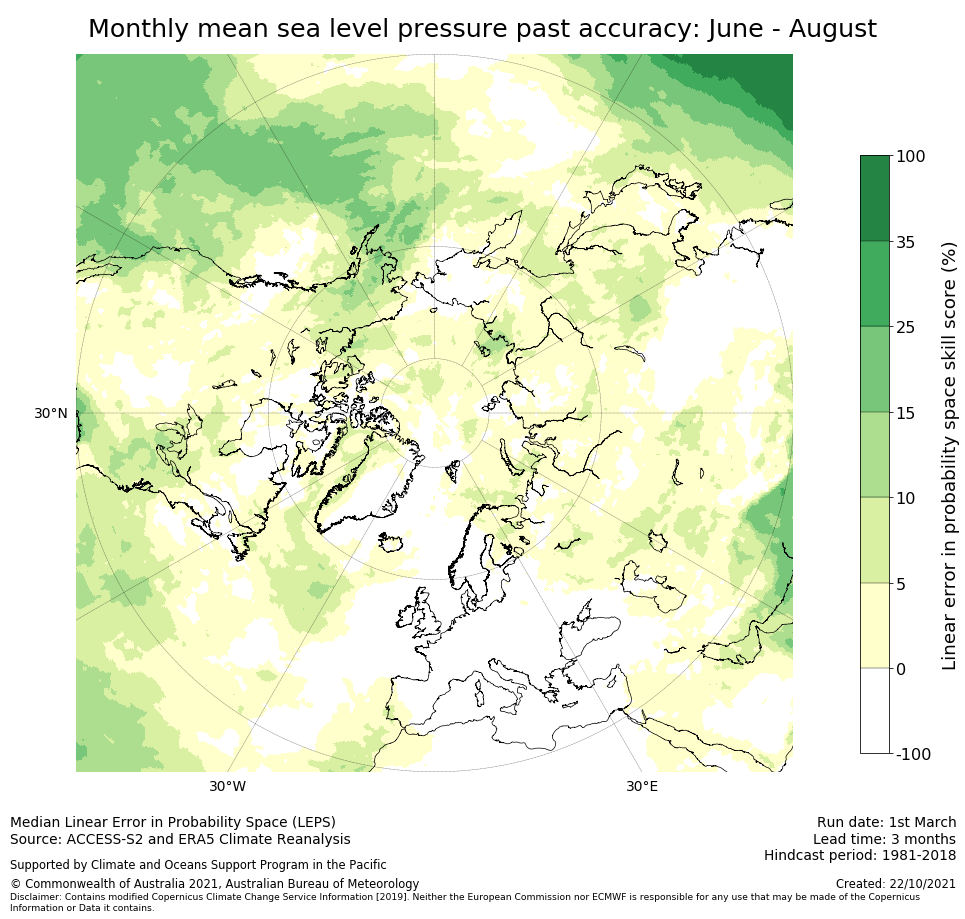 Monthly mean sea level pressure past accuracy: June - August

30°N

30°W

30°E

100
35
25
15
10
5
0
-100

Linear error in probability space skill score (%)

Median Linear Error in Probability Space (LEPS)
Source: ACCESS-S2 and ERA5 Climate Reanalysis

Supported by Climate and Oceans Support Program in the Pacific

© Commonwealth of Australia 2021, Australian Bureau of Meteorology
Disclaimer: Contains modified Copernicus Climate Change Service Information [2019]. Neither the European Commission nor ECMWF is responsible for any use that may be made of the Copernicus Information or Data it contains.

Run date: 1st March
Lead time: 3 months
Hindcast period: 1981-2018

Created: 22/10/2021